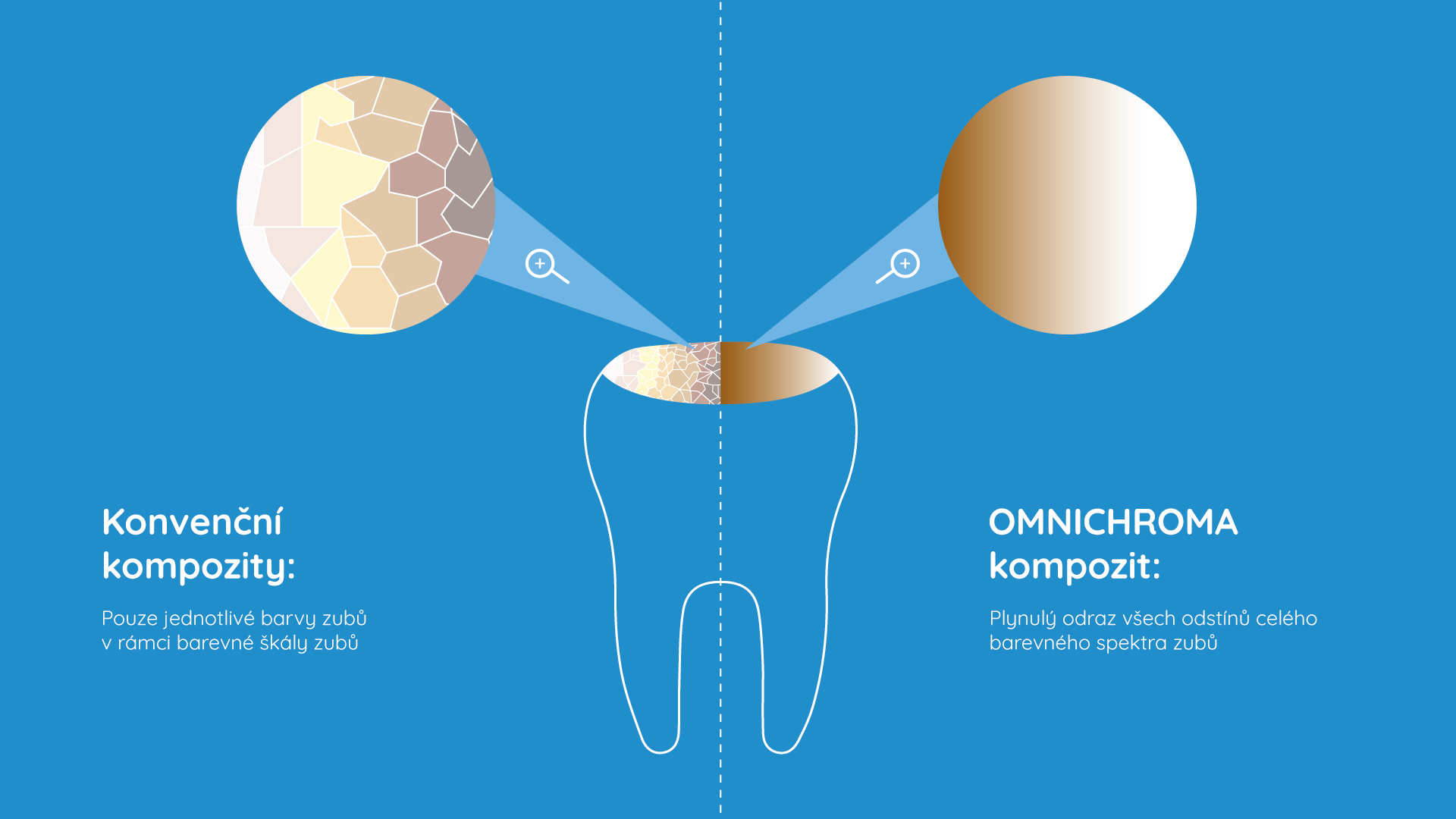 Konvenční kompozity:

Pouze jednotlivé barvy zubů v rámci barevné škály zubů

OMNICHROMA kompozit:

Plynulý odraz všech odstínů celého barevného spektra zubů